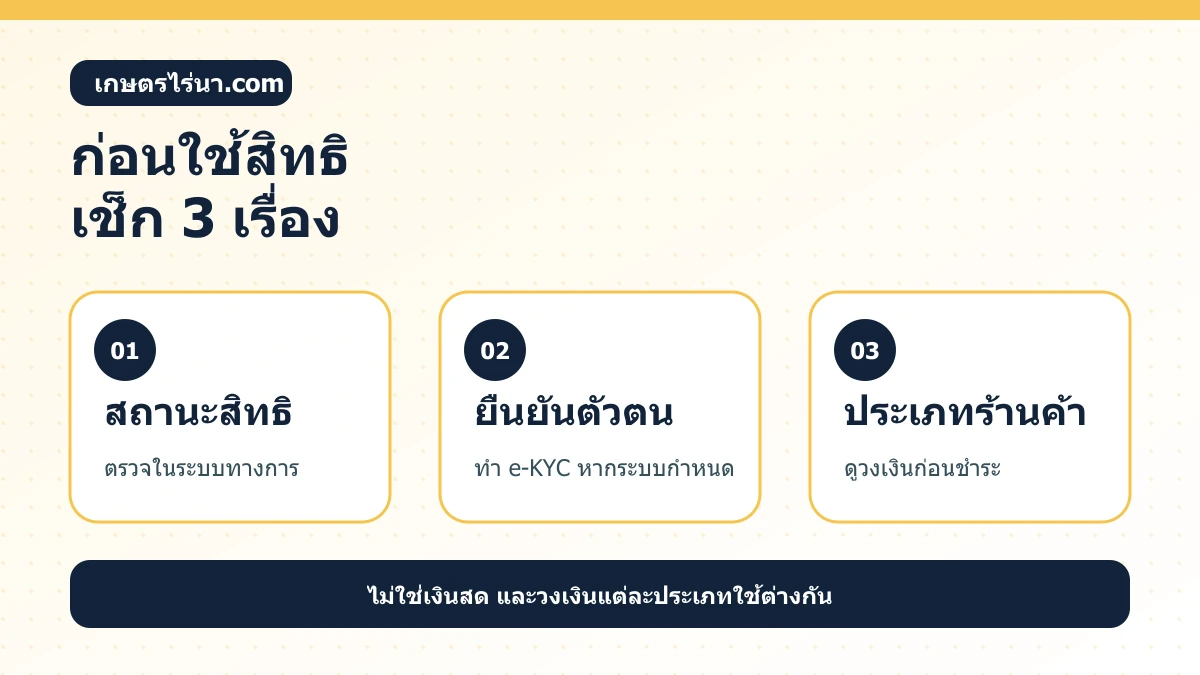 เกษตรไร่นา.com

ก่อนใช้สิทธิ
เช็ก 3 เรื่อง

01

สถานะสิทธิ

ตรวจในระบบทางการ

02

ยืนยันตัวตน

ทำ e-KYC หากระบบกำหนด

03

ประเภทร้านค้า

ดูวงเงินก่อนชำระ

ไม่ใช่เงินสด และวงเงินแต่ละประเภทใช้ต่างกัน